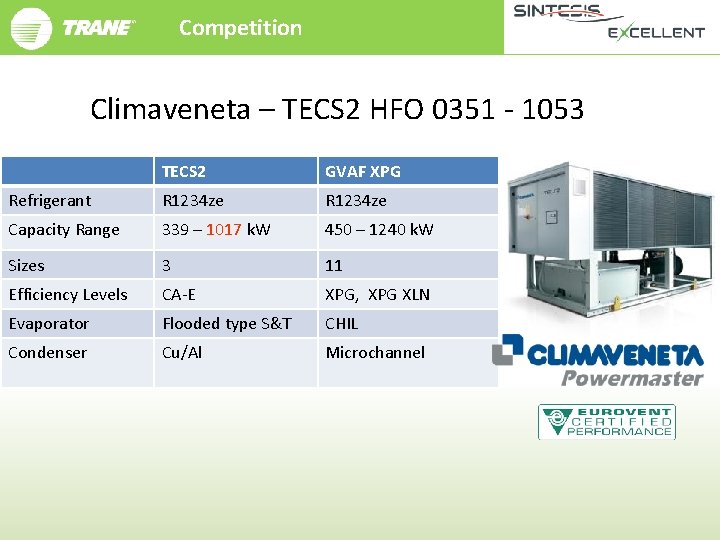 TRANE Competition

SINTESIS EXCELLENT

Climaveneta – TECS2 HFO 0351 - 1053

| | TECS2 | GVAF XPG |
|---|---|---|
| Refrigerant | R1234ze | R1234ze |
| Capacity Range | 339 – 1017 kW | 450 – 1240 kW |
| Sizes | 3 | 11 |
| Efficiency Levels | CA-E | XPG, XPG XLN |
| Evaporator | Flooded type S&T | CHIL |
| Condenser | Cu/Al | Microchannel |

CLIMAVENETA Powermaster

EUROVENT CERTIFIED PERFORMANCE